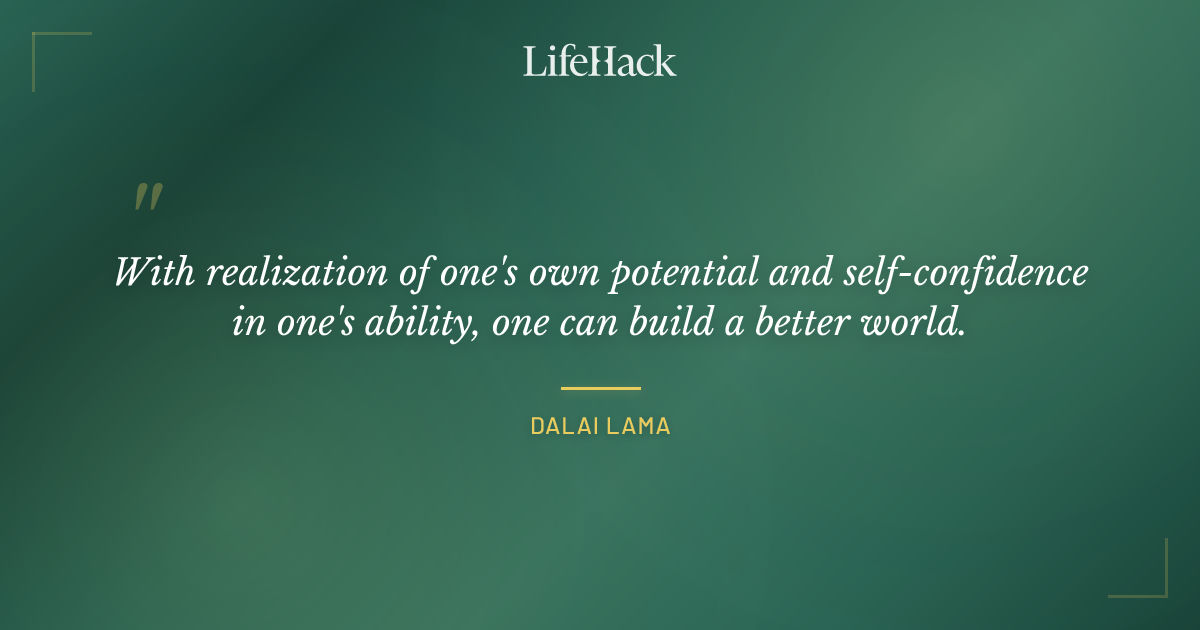 LifeHack

"

With realization of one's own potential and self-confidence in one's ability, one can build a better world.

DALAI LAMA